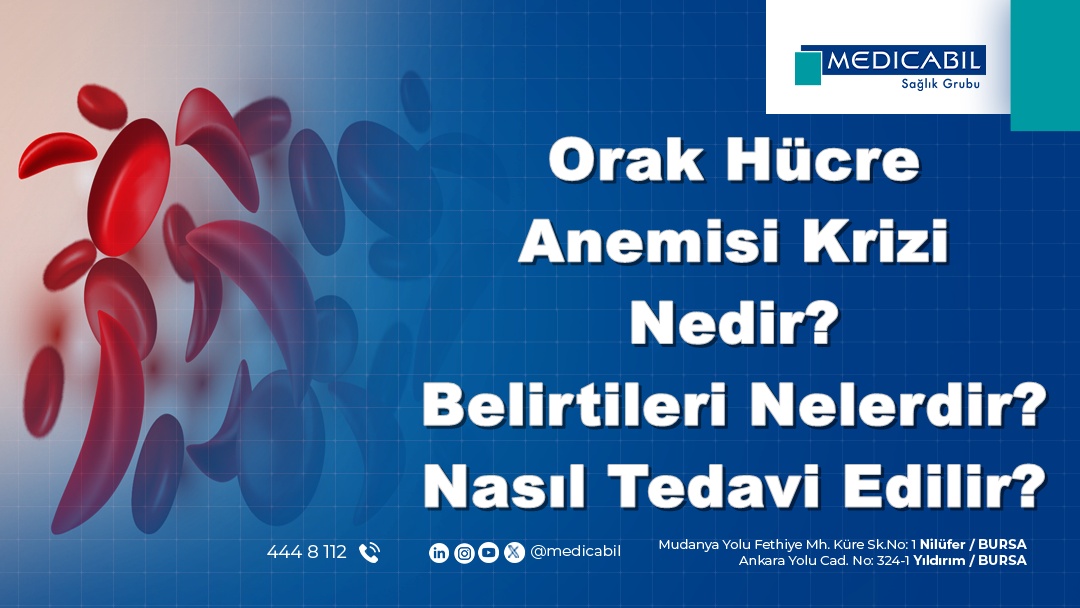 MEDICABIL
Sağlık Grubu

Orak Hücre Anemisi Krizi Nedir? Belirtileri Nelerdir? Nasıl Tedavi Edilir?

444 8 112

@medicabil

Mudanya Yolu Fethiye Mh. Küre Sk.No: 1 Nilüfer / BURSA
Ankara Yolu Cad. No: 324-1 Yıldırım / BURSA